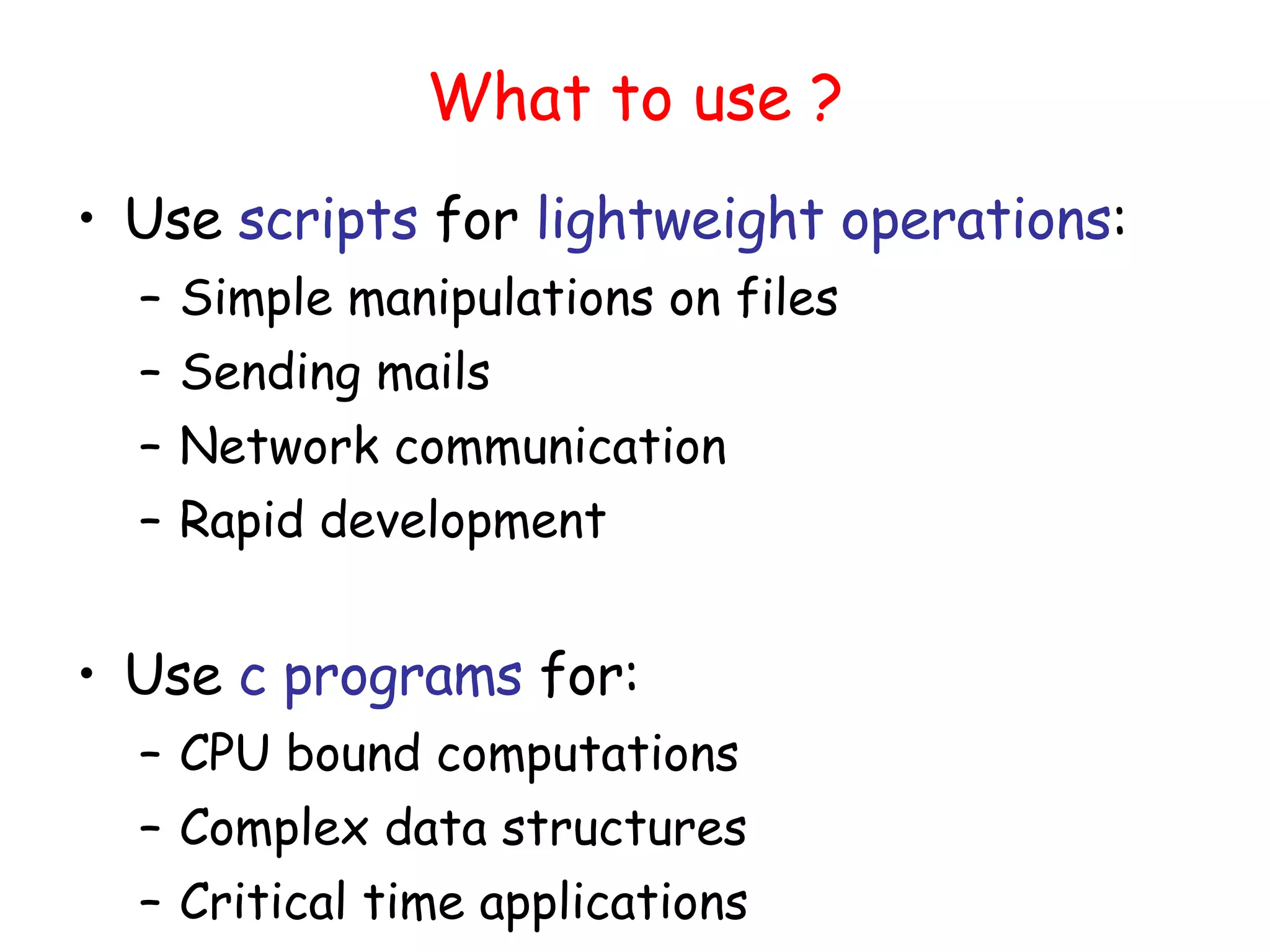 What to use ?

• Use scripts for lightweight operations:
– Simple manipulations on files
– Sending mails
– Network communication
– Rapid development

• Use c programs for:
– CPU bound computations
– Complex data structures
– Critical time applications